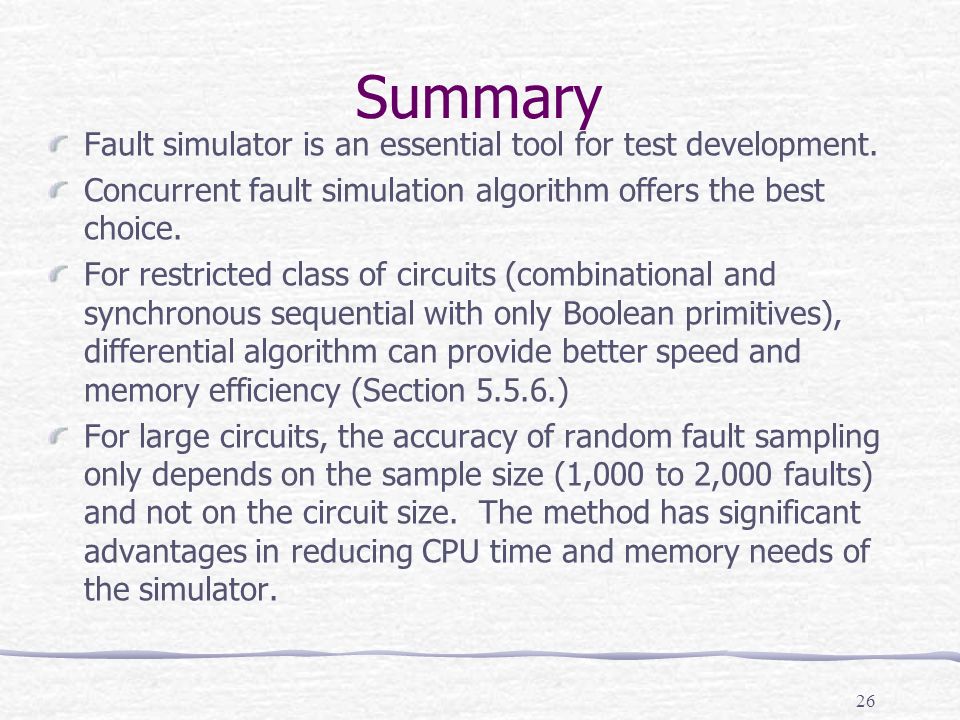 Summary

Fault simulator is an essential tool for test development.

Concurrent fault simulation algorithm offers the best choice.

For restricted class of circuits (combinational and synchronous sequential with only Boolean primitives), differential algorithm can provide better speed and memory efficiency (Section 5.5.6.)

For large circuits, the accuracy of random fault sampling only depends on the sample size (1,000 to 2,000 faults) and not on the circuit size. The method has significant advantages in reducing CPU time and memory needs of the simulator.

26